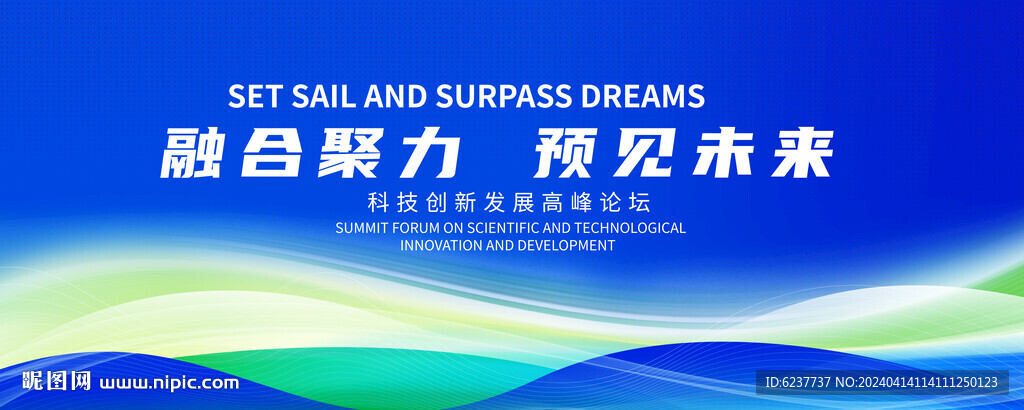 SET SAIL AND SURPASS DREAMS

融合聚力 预见未来

科技创新发展高峰论坛

SUMMIT FORUM ON SCIENTIFIC AND TECHNOLOGICAL INNOVATION AND DEVELOPMENT

昵图网 www.nipic.com

ID:6237737 NO:20240414114111250123